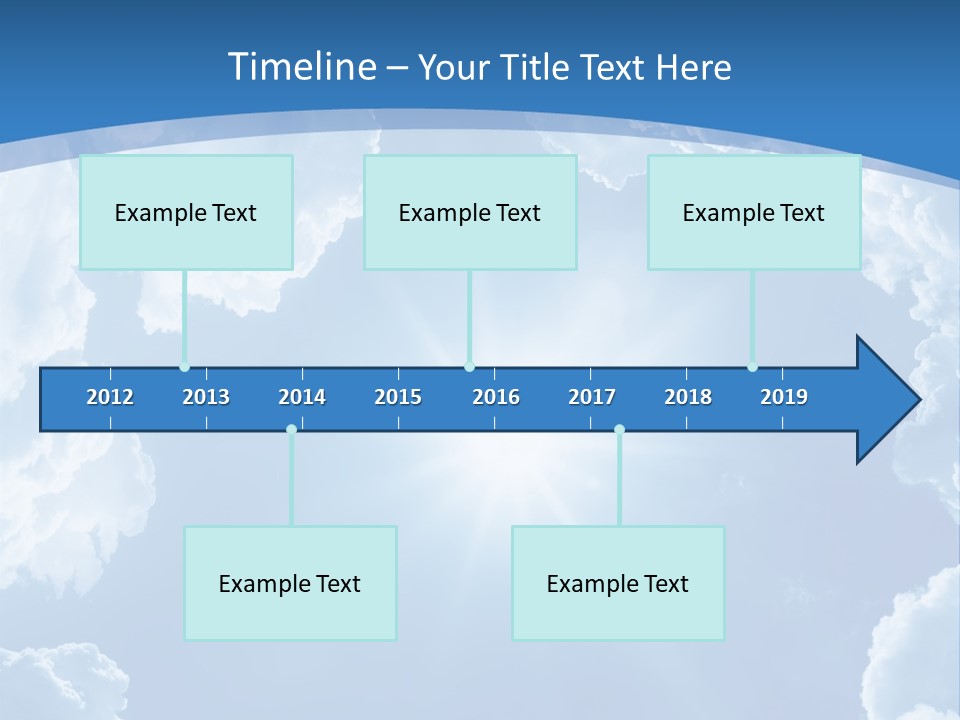 Timeline – Your Title Text Here

Example Text

Example Text

Example Text

2012 2013 2014 2015 2016 2017 2018 2019

Example Text

Example Text